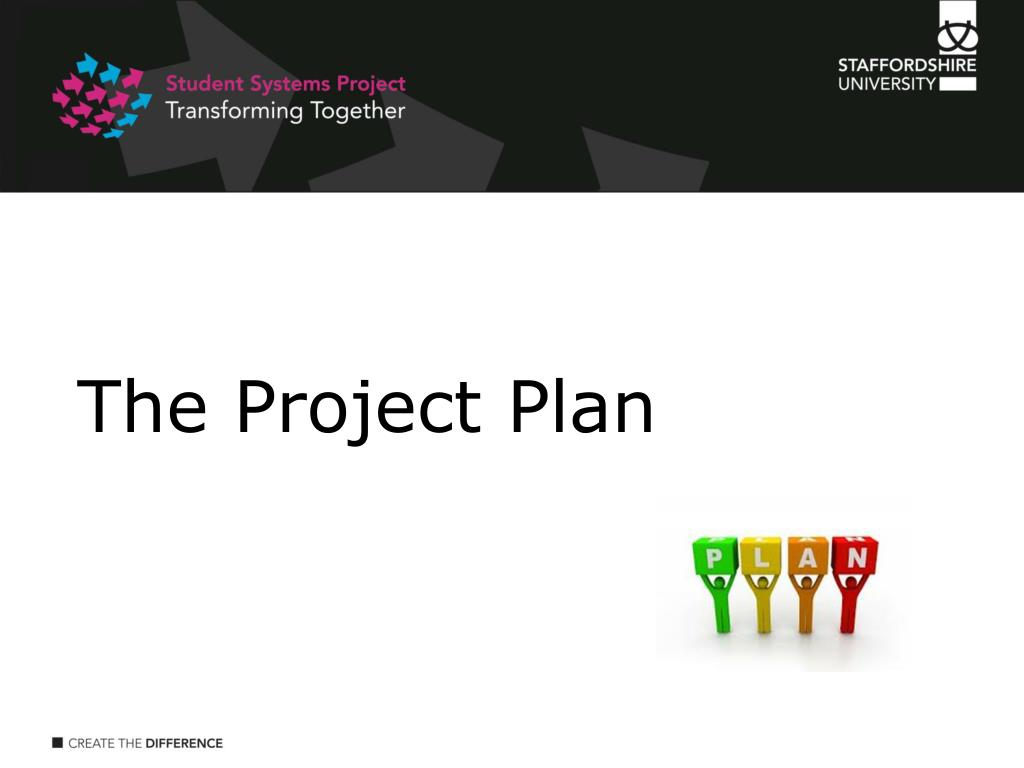 Student Systems Project
Transforming Together

STAFFORDSHIRE UNIVERSITY

The Project Plan

P L A N

CREATE THE DIFFERENCE